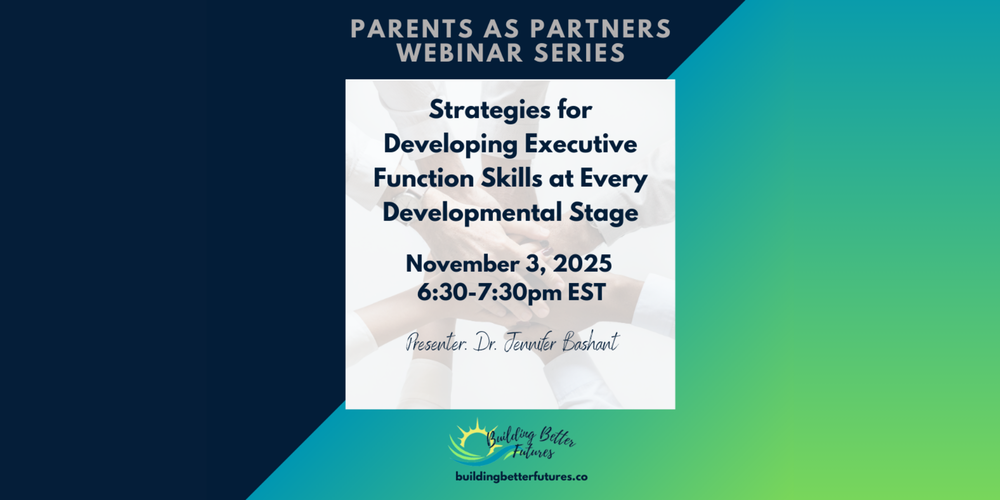 PARENTS AS PARTNERS
WEBINAR SERIES

Strategies for Developing Executive Function Skills at Every Developmental Stage

November 3, 2025
6:30-7:30pm EST

Presenter: Dr. Jennifer Bashant

Building Better Futures

buildingbetterfutures.co